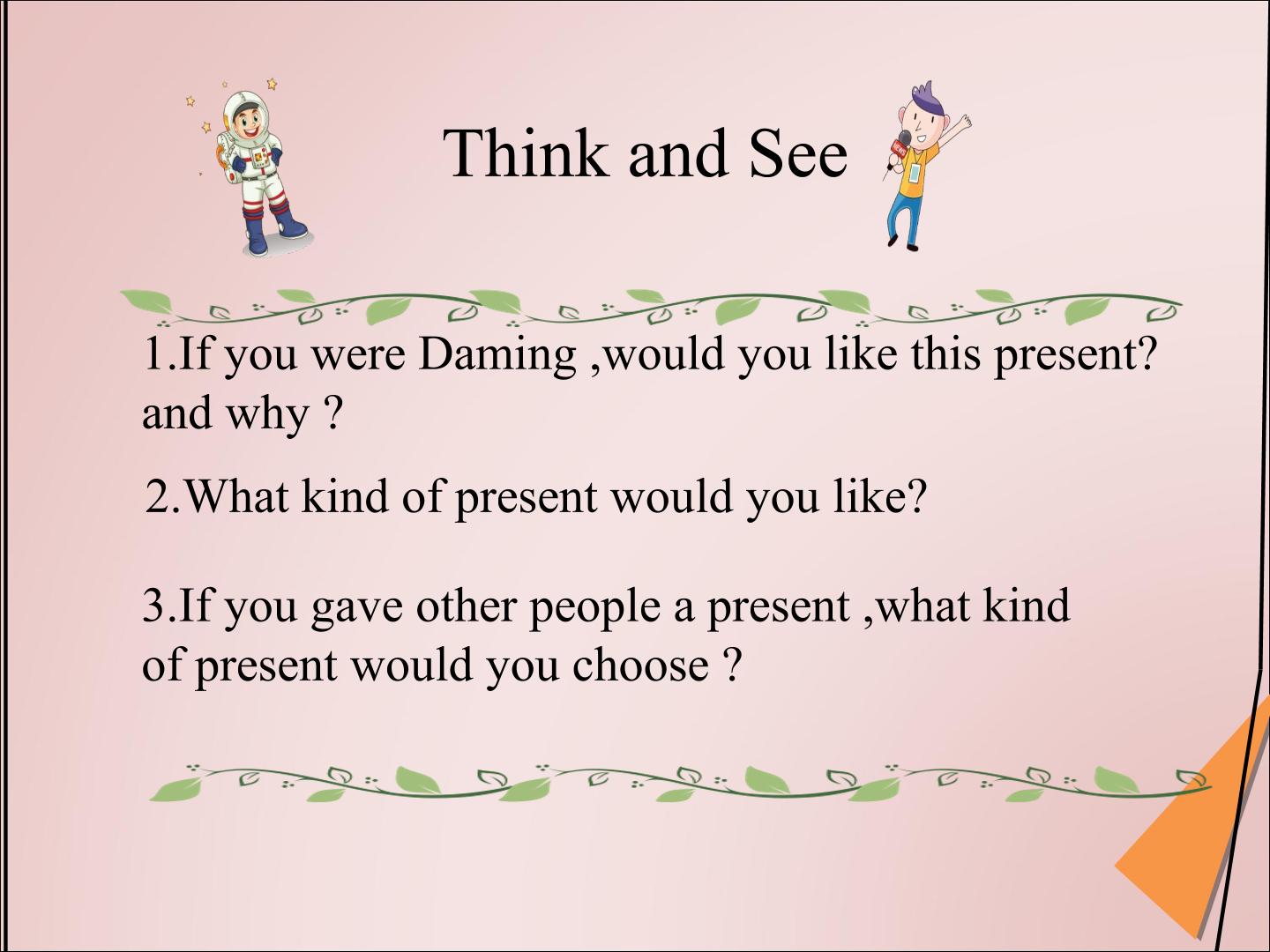 Think and See

1.If you were Daming ,would you like this present? and why ?

2.What kind of present would you like?

3.If you gave other people a present ,what kind of present would you choose ?